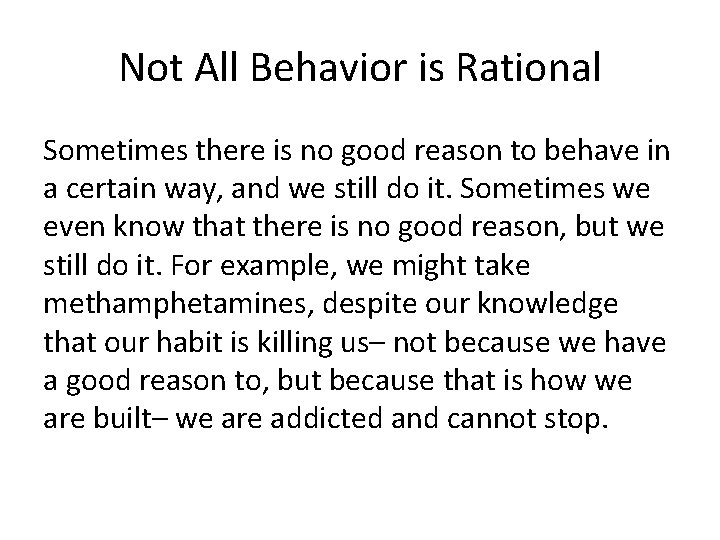 Not All Behavior is Rational

Sometimes there is no good reason to behave in a certain way, and we still do it. Sometimes we even know that there is no good reason, but we still do it. For example, we might take methamphetamines, despite our knowledge that our habit is killing us– not because we have a good reason to, but because that is how we are built– we are addicted and cannot stop.